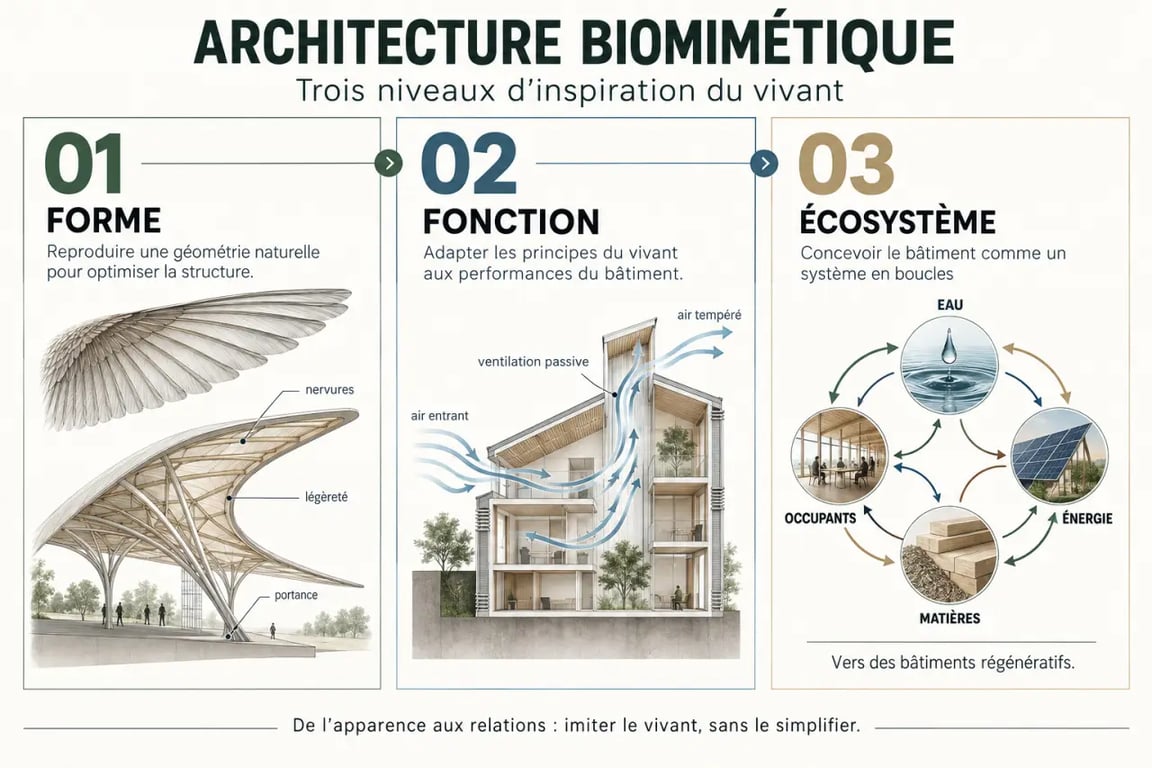 ARCHITECTURE BIOMIMÉTIQUE

Trois niveaux d'inspiration du vivant

01

FORME

Reproduire une géométrie naturelle pour optimiser la structure.

nervures

légèreté

portance

02

FONCTION

Adapter les principes du vivant aux performances du bâtiment.

air tempéré

ventilation passive

air entrant

03

ÉCOSYSTÈME

Concevoir le bâtiment comme un système en boucles

EAU

OCCUPANTS

ÉNERGIE

MATIÈRES

Vers des bâtiments régénératifs.

De l'apparence aux relations : imiter le vivant, sans le simplifier.